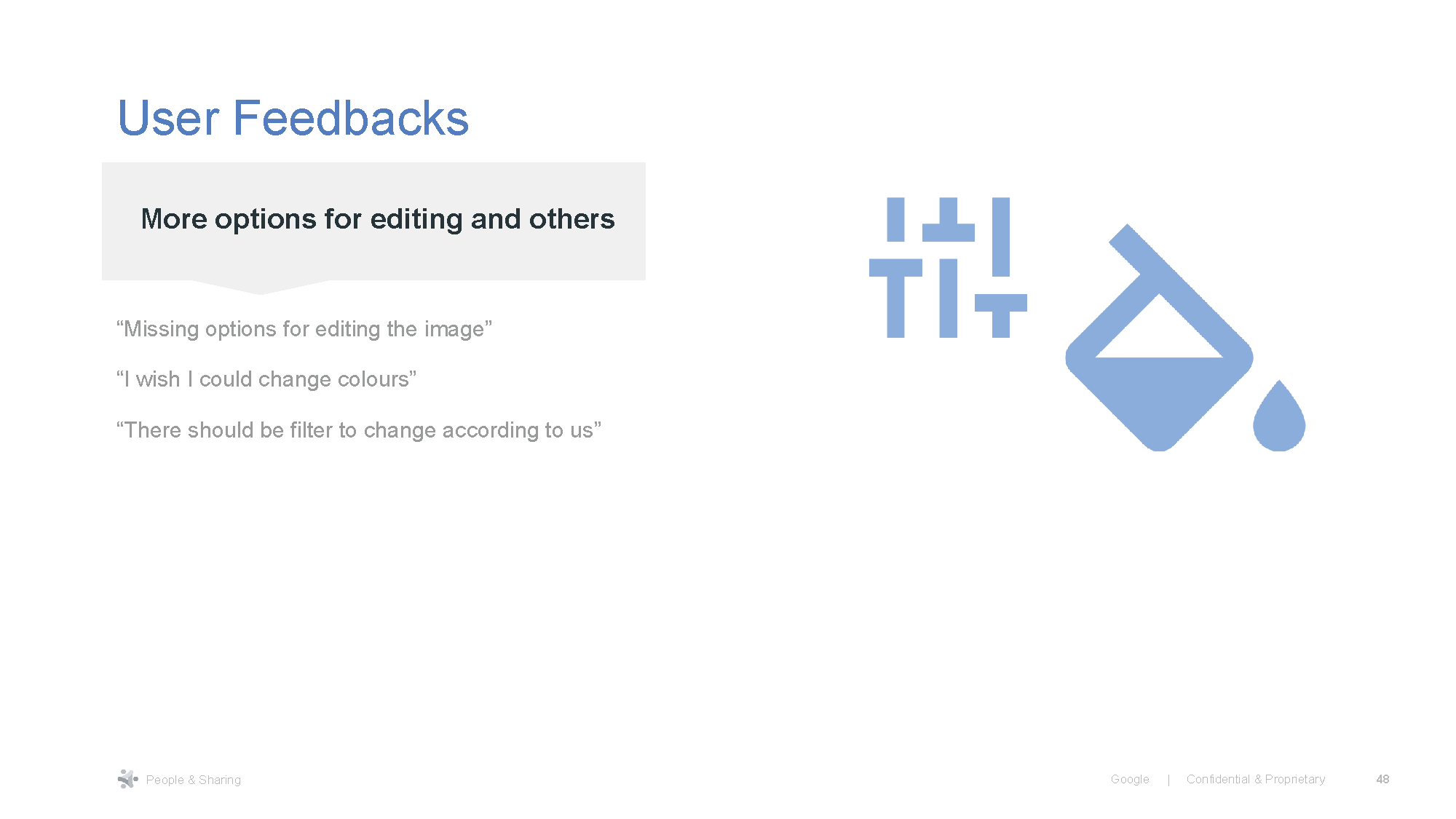 User Feedbacks

More options for editing and others

“Missing options for editing the image”

“I wish I could change colours”

“There should be filter to change according to us”

People & Sharing

Google | Confidential & Proprietary 48